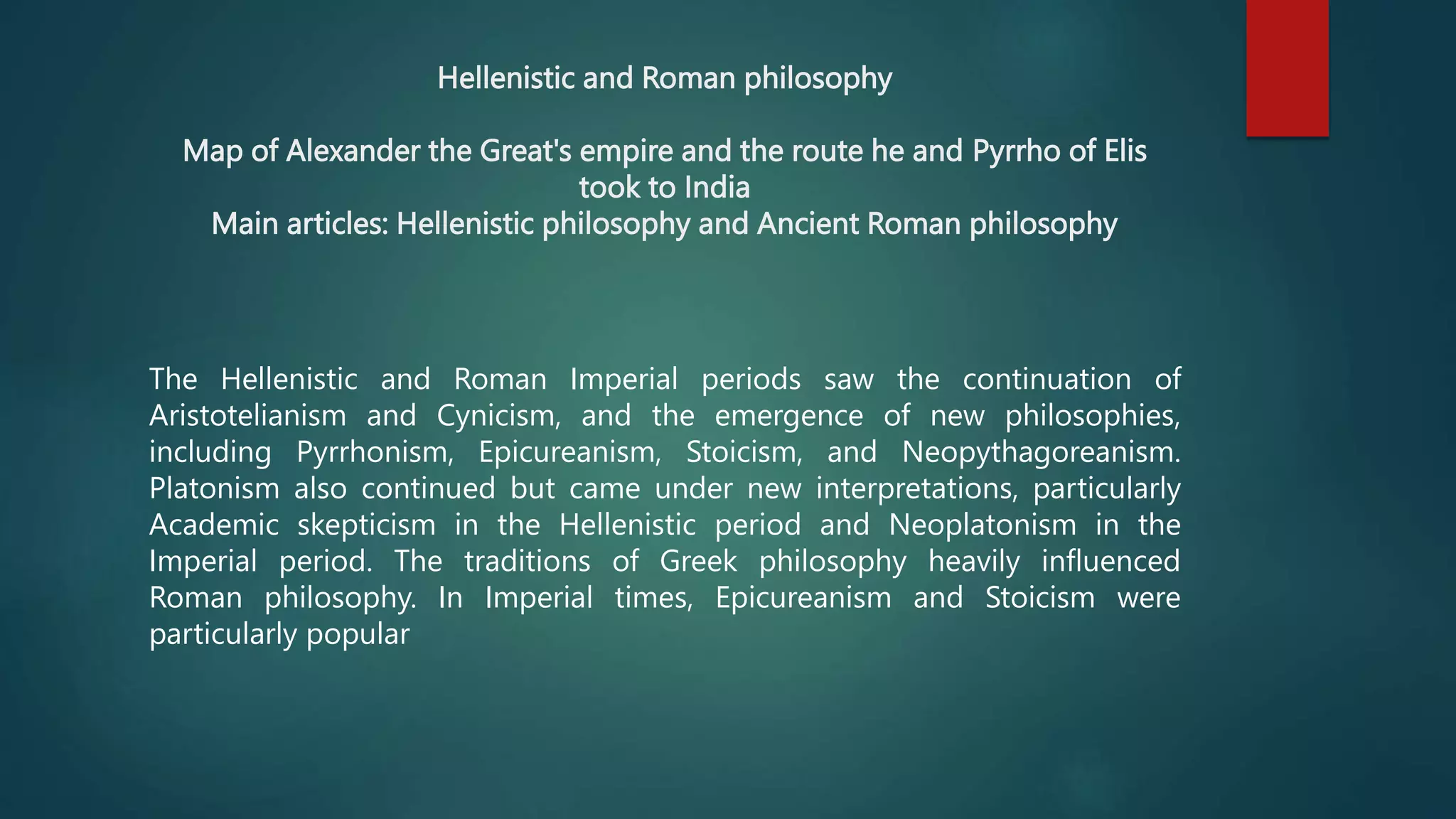 Hellenistic and Roman philosophy

Map of Alexander the Great's empire and the route he and Pyrrho of Elis took to India
Main articles: Hellenistic philosophy and Ancient Roman philosophy

The Hellenistic and Roman Imperial periods saw the continuation of Aristotelianism and Cynicism, and the emergence of new philosophies, including Pyrrhonism, Epicureanism, Stoicism, and Neopythagoreanism. Platonism also continued but came under new interpretations, particularly Academic skepticism in the Hellenistic period and Neoplatonism in the Imperial period. The traditions of Greek philosophy heavily influenced Roman philosophy. In Imperial times, Epicureanism and Stoicism were particularly popular